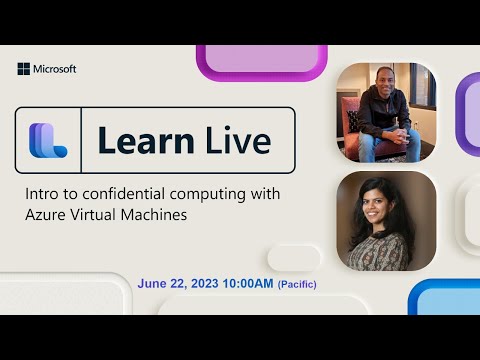 Microsoft

Learn Live

Intro to confidential computing with Azure Virtual Machines

June 22, 2023 10:00AM (Pacific)